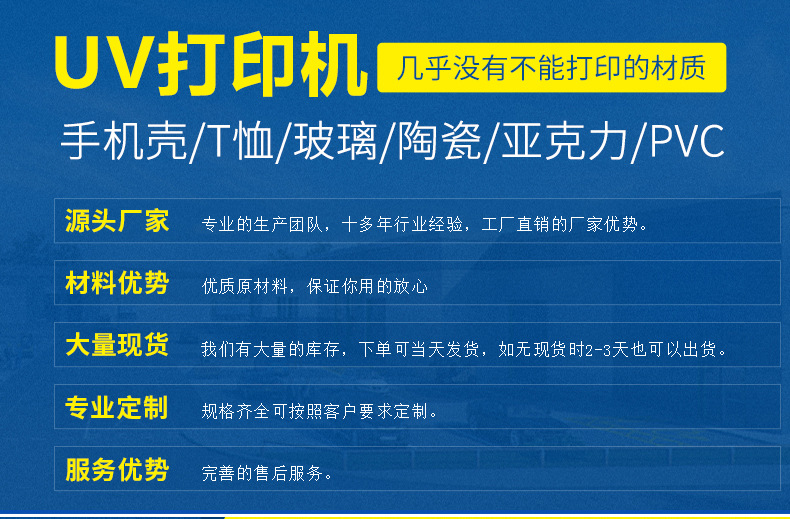 UV打印机 几乎没有不能打印的材质

手机壳/T恤/玻璃/陶瓷/亚克力/PVC

源头厂家 专业的生产团队，十多年行业经验，工厂直销的厂家优势。

材料优势 优质原材料，保证你用的放心

大量现货 我们有大量的库存，下单可当天发货，如无现货时2-3天也可以出货。

专业定制 规格齐全可按照客户要求定制。

服务优势 完善的售后服务。